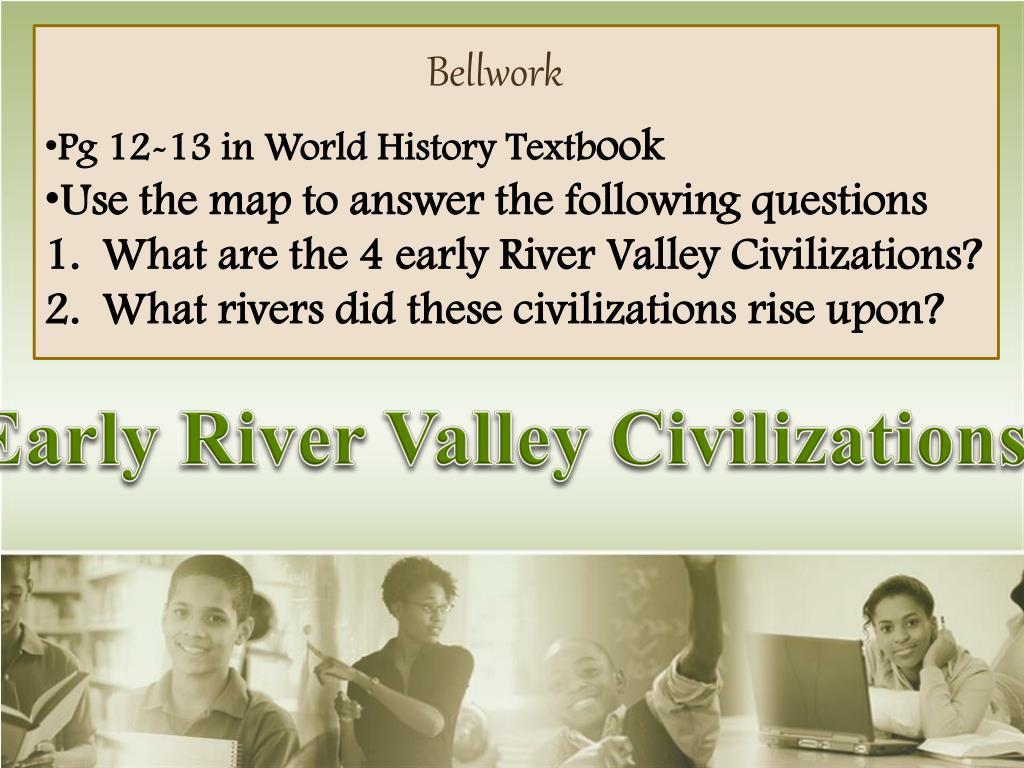 Bellwork

•Pg 12-13 in World History Textbook
•Use the map to answer the following questions
1. What are the 4 early River Valley Civilizations?
2. What rivers did these civilizations rise upon?

Early River Valley Civilizations